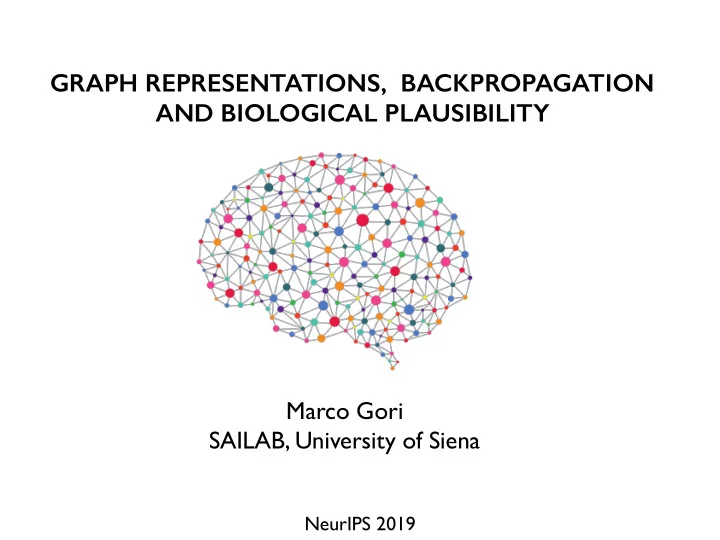 GRAPH REPRESENTATIONS, BACKPROPAGATION AND BIOLOGICAL PLAUSIBILITY

Marco Gori
SAILAB, University of Siena

NeurIPS 2019